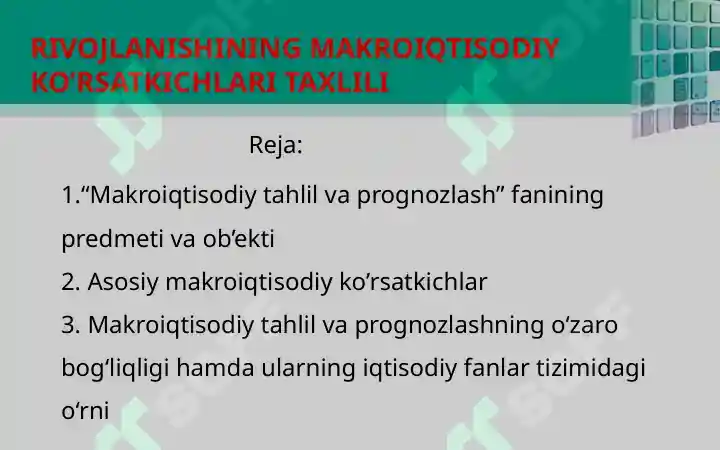 RIVOJLANISHINING MAKROIQTISODIY KO'RSATKICHLARI TAXLILI

Reja:

1.“Makroiqtisodiy tahlil va prognozlash” fanining predmeti va ob’ekti

2. Asosiy makroiqtisodiy ko’rsatkichlar

3. Makroiqtisodiy tahlil va prognozlashning o‘zaro bog‘liqligi hamda ularning iqtisodiy fanlar tizimidagi o‘rni